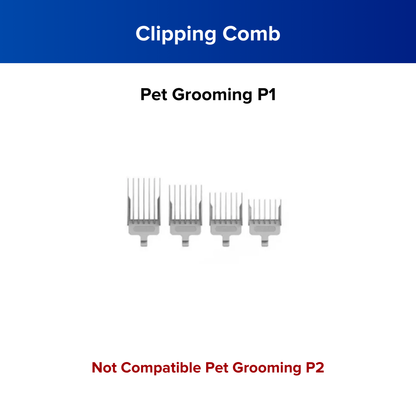 Clipping Comb

Pet Grooming P1

Not Compatible Pet Grooming P2